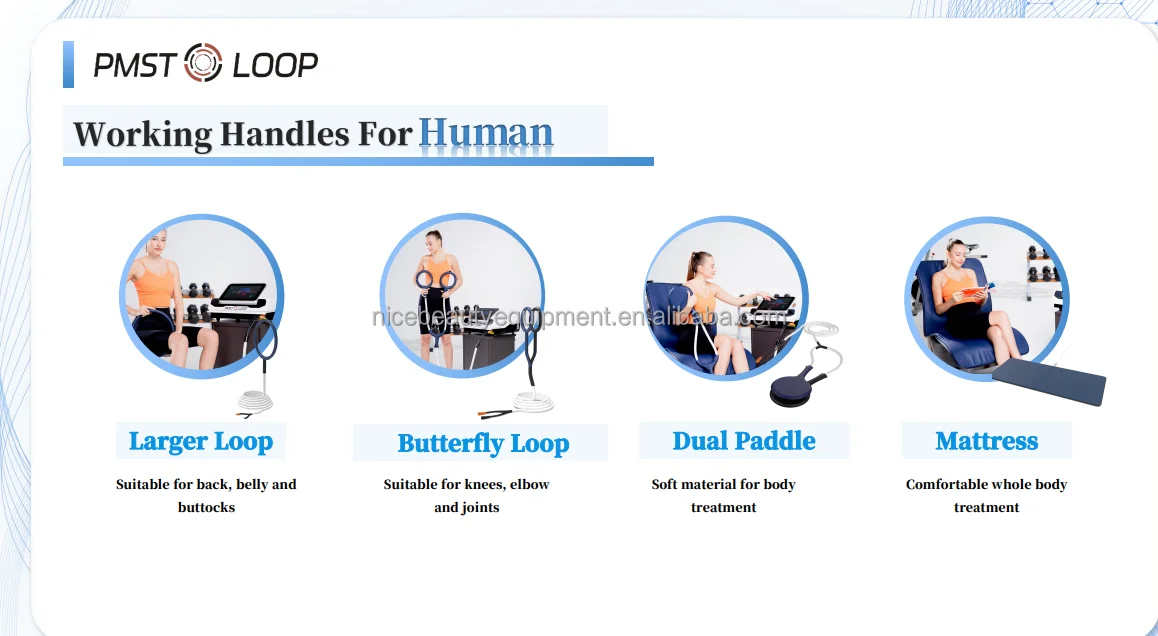 PMST LOOP

Working Handles For Human

nicebeautyequipment.en.alibaba.com

Larger Loop

Suitable for back, belly and buttocks

Butterfly Loop

Suitable for knees, elbow and joints

Dual Paddle

Soft material for body treatment

Mattress

Comfortable whole body treatment